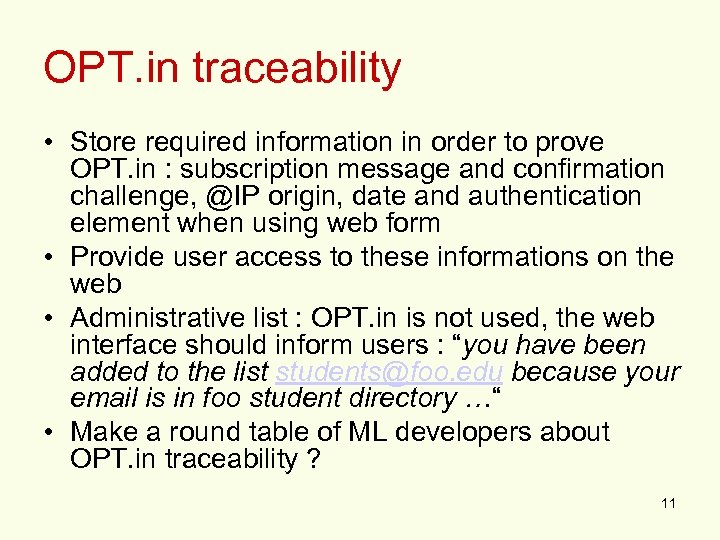 OPT.in traceability

• Store required information in order to prove OPT.in : subscription message and confirmation challenge, @IP origin, date and authentication element when using web form
• Provide user access to these informations on the web
• Administrative list : OPT.in is not used, the web interface should inform users : “you have been added to the list students@foo.edu because your email is in foo student directory …“
• Make a round table of ML developers about OPT.in traceability ?

11